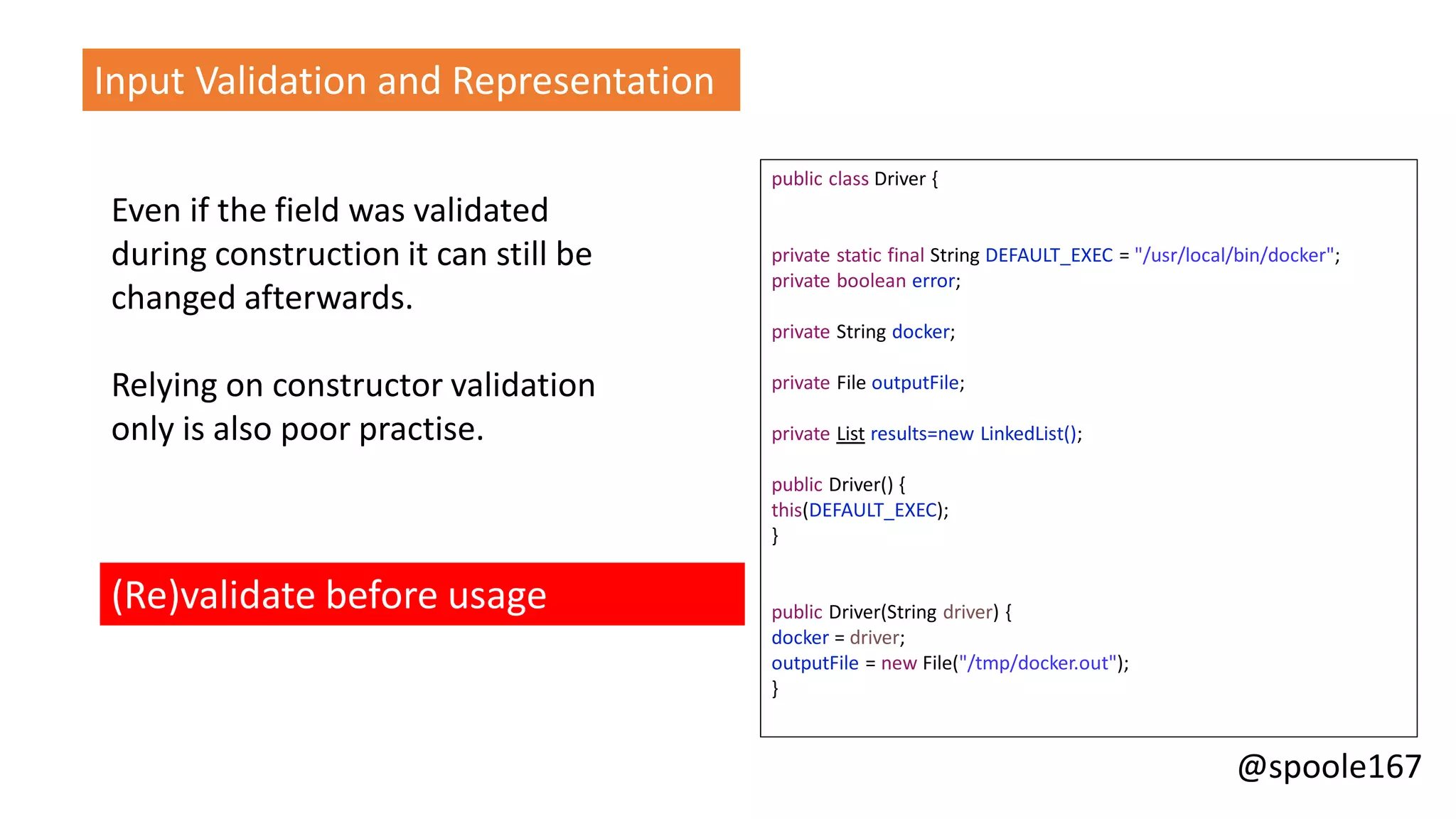 Input Validation and Representation

Even if the field was validated during construction it can still be changed afterwards.

Relying on constructor validation only is also poor practise.

(Re)validate before usage

public class Driver {

private static final String DEFAULT_EXEC = "/usr/local/bin/docker";
private boolean error;

private String docker;

private File outputFile;

private List results=new LinkedList();

public Driver() {
this(DEFAULT_EXEC);
}

public Driver(String driver) {
docker = driver;
outputFile = new File("/tmp/docker.out");
}

@spoole167